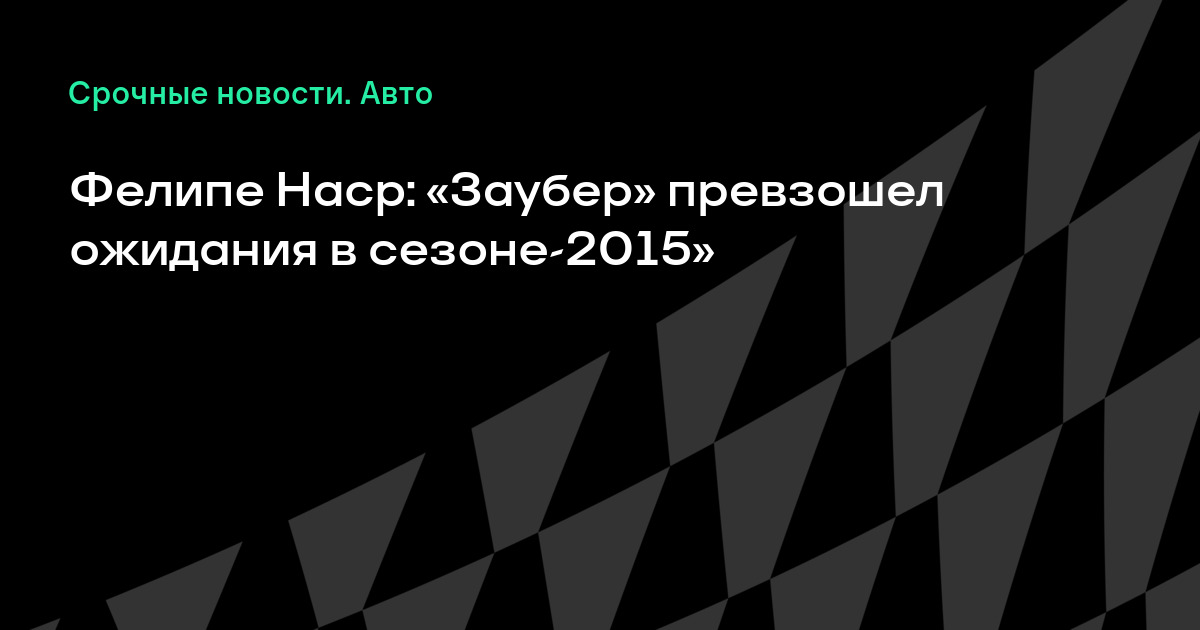 Срочные новости. Авто

Фелипе Наср: «Заубер» превзошел ожидания в сезоне-2015»